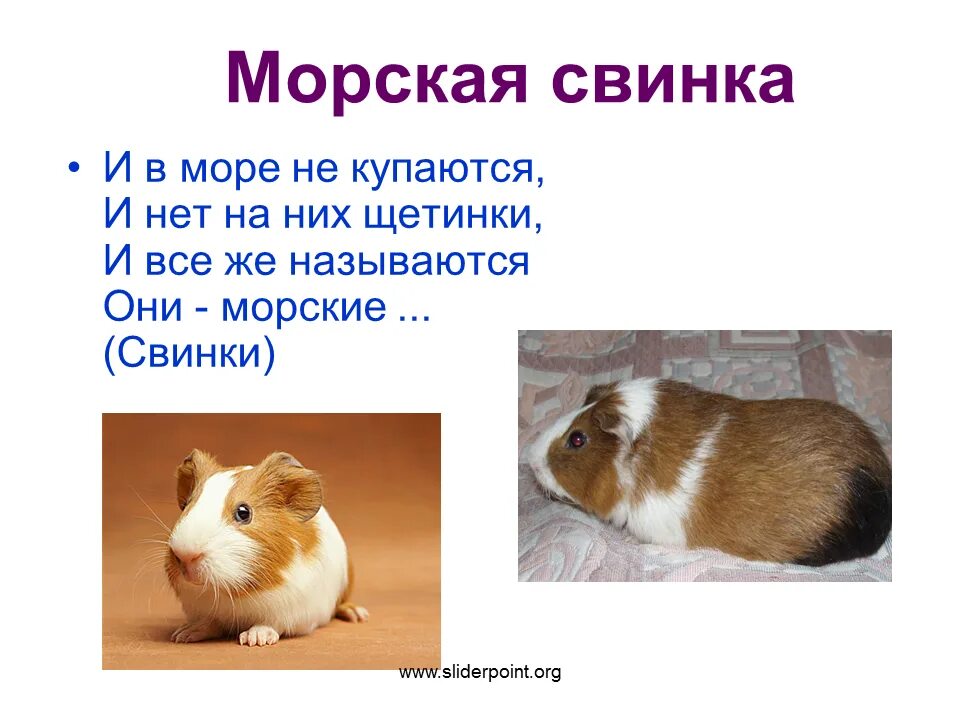 Морская свинка

• И в море не купаются,
И нет на них щетинки,
И все же называются
Они - морские ...
(Свинки)

www.sliderpoint.org